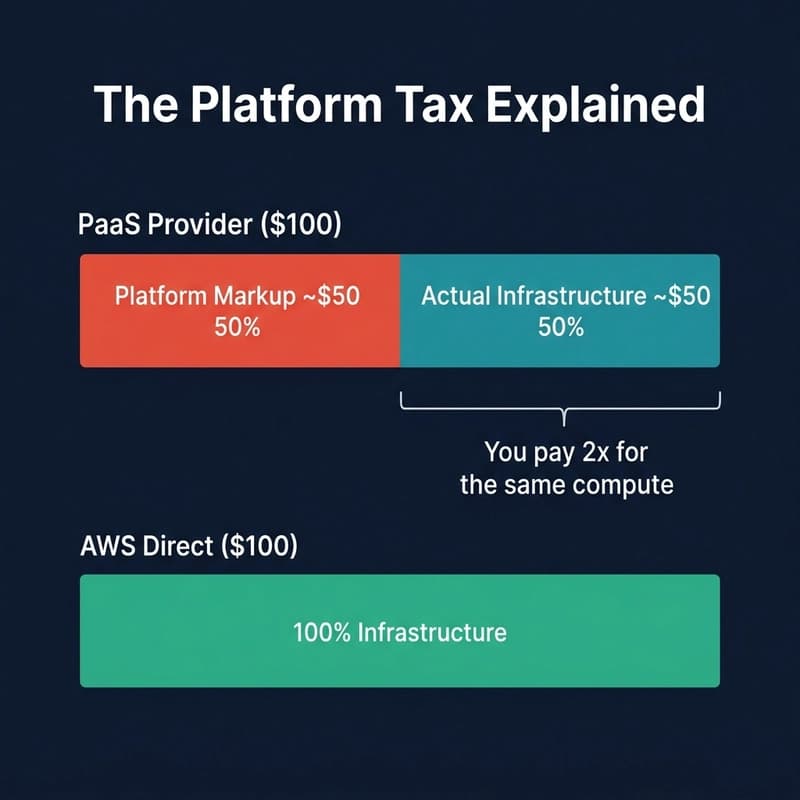 The Platform Tax Explained

PaaS Provider ($100)

Platform Markup ~$50
50%

Actual Infrastructure ~$50
50%

You pay 2x for the same compute

AWS Direct ($100)

100% Infrastructure